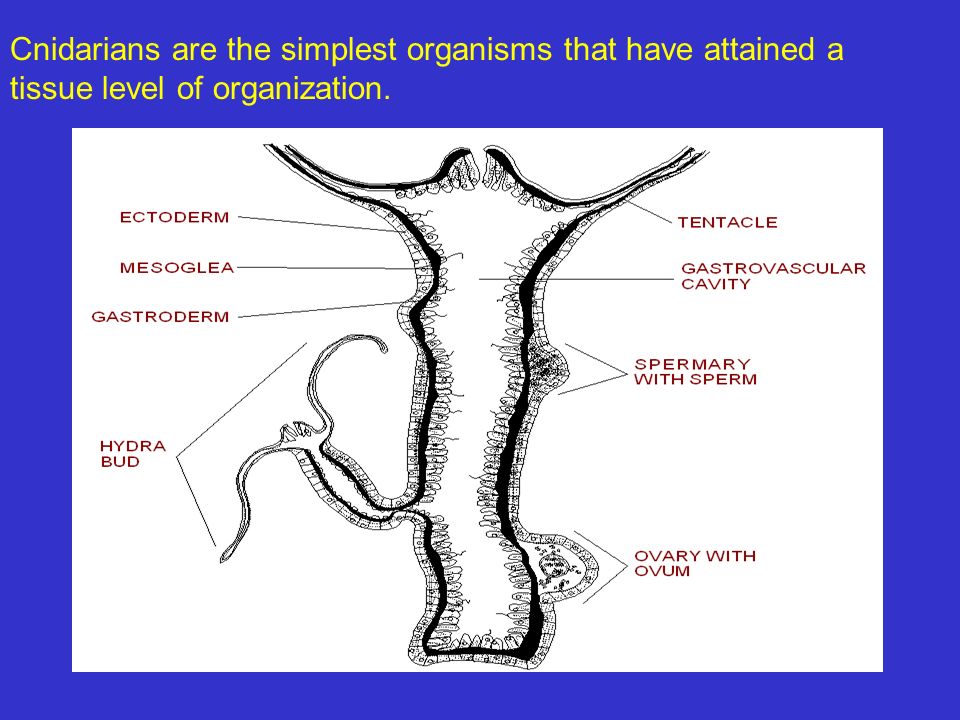 Cnidarians are the simplest organisms that have attained a tissue level of organization.

ECTODERM
MESOGLEA
GASTRODERM
HYDRA BUD
TENTACLE
GASTROVASCULAR CAVITY
SPERMARY WITH SPERM
OVARY WITH OVUM